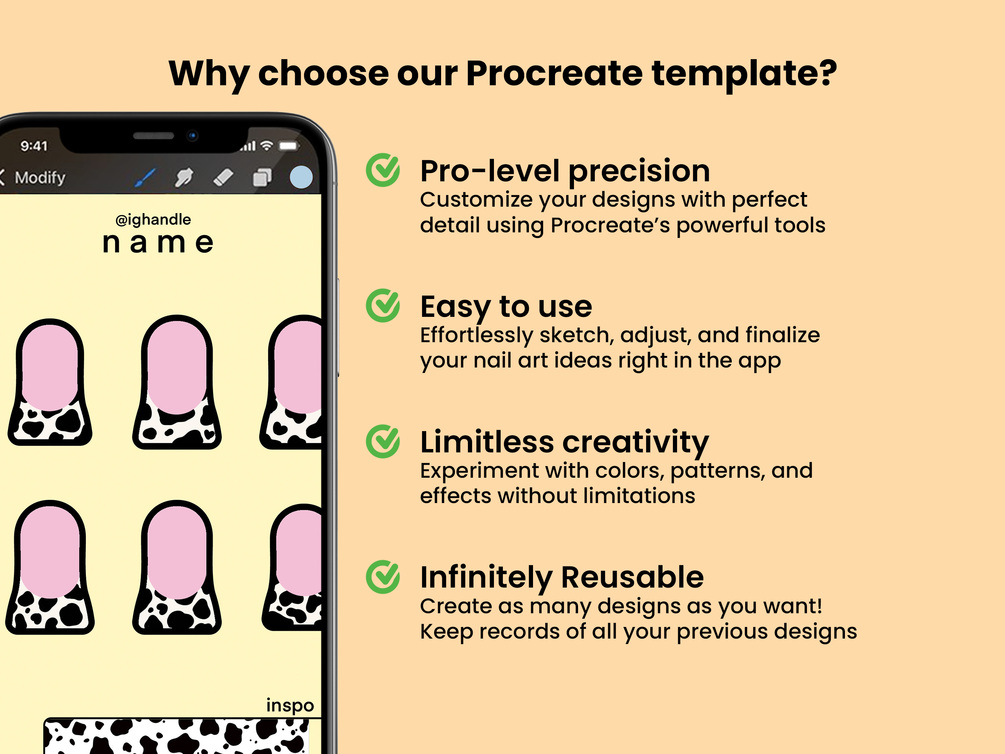 Why choose our Procreate template?

9:41

Modify

@ighandle
name

inspo

Pro-level precision
Customize your designs with perfect detail using Procreate's powerful tools

Easy to use
Effortlessly sketch, adjust, and finalize your nail art ideas right in the app

Limitless creativity
Experiment with colors, patterns, and effects without limitations

Infinitely Reusable
Create as many designs as you want! Keep records of all your previous designs